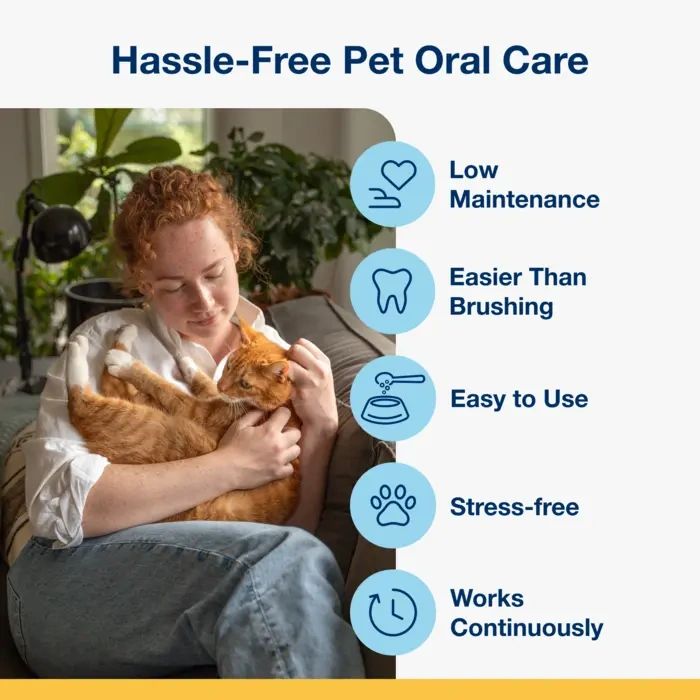 Hassle-Free Pet Oral Care

Low Maintenance

Easier Than Brushing

Easy to Use

Stress-free

Works Continuously